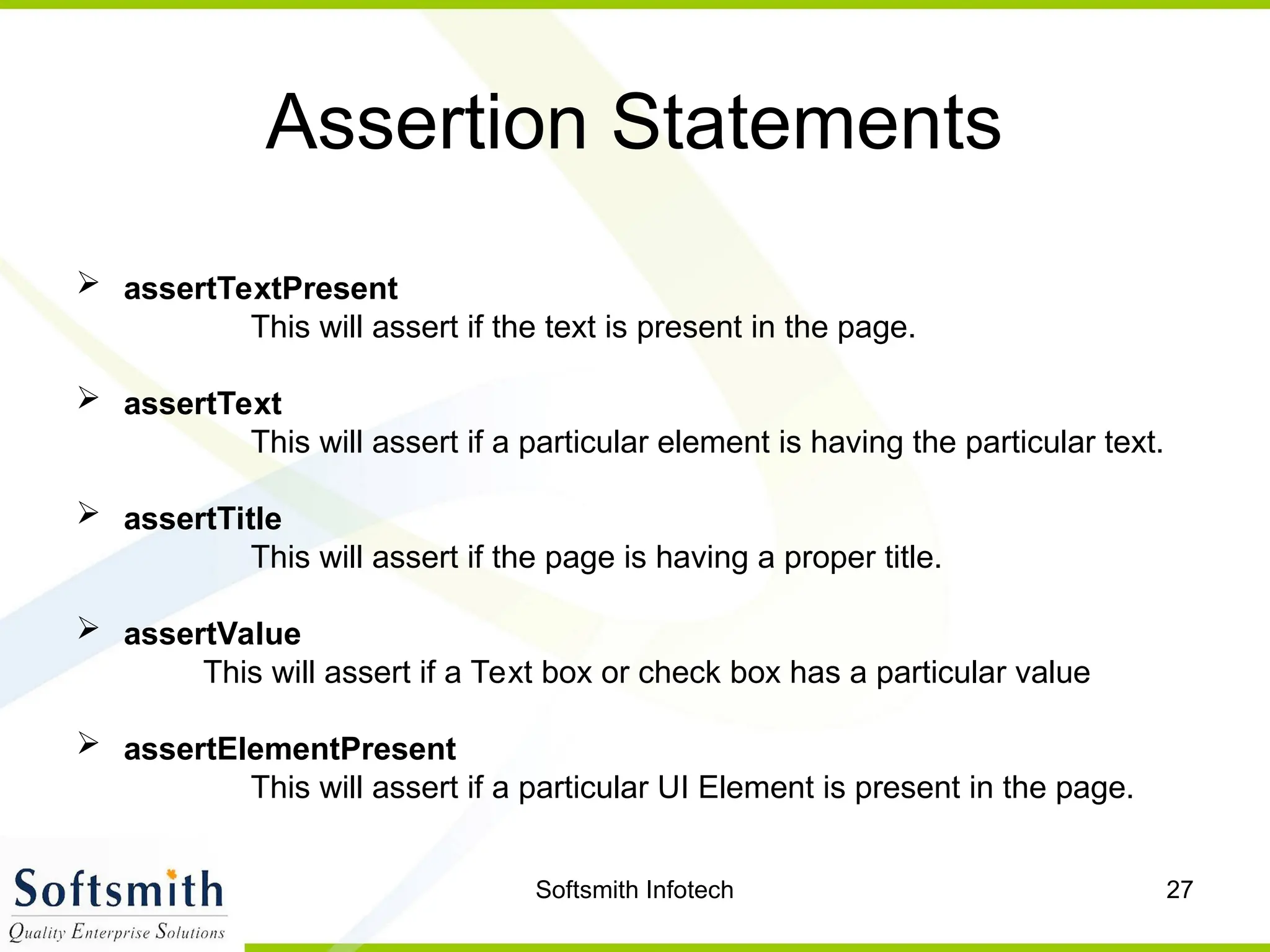 Assertion Statements

➢ assertTextPresent
This will assert if the text is present in the page.

➢ assertText
This will assert if a particular element is having the particular text.

➢ assertTitle
This will assert if the page is having a proper title.

➢ assertValue
This will assert if a Text box or check box has a particular value

➢ assertElementPresent
This will assert if a particular UI Element is present in the page.

Softsmith
Quality Enterprise Solutions

Softsmith Infotech

27